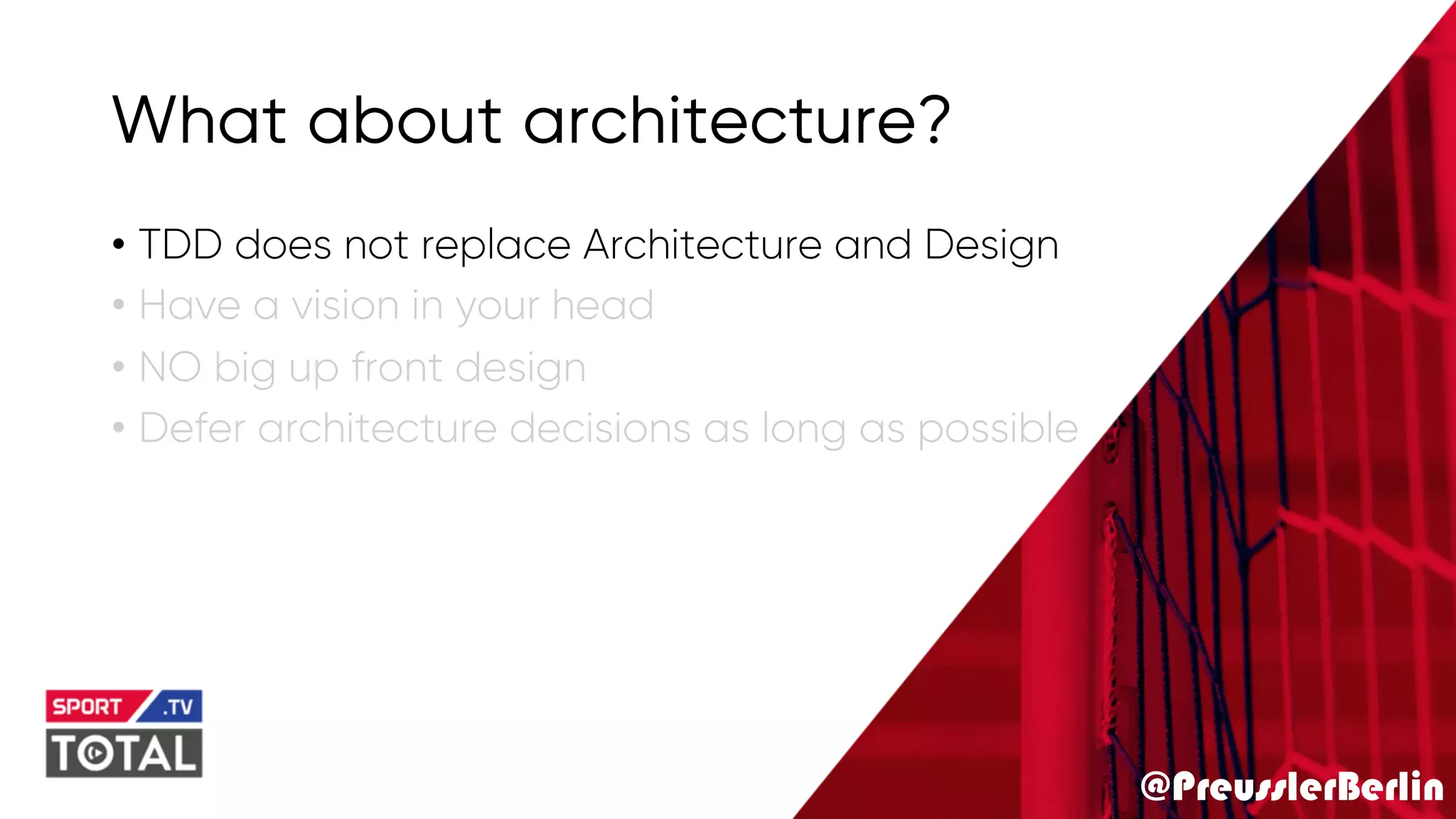 What about architecture?

• TDD does not replace Architecture and Design
• Have a vision in your head
• NO big up front design
• Defer architecture decisions as long as possible

SPORT .TV TOTAL

@PreusslerBerlin